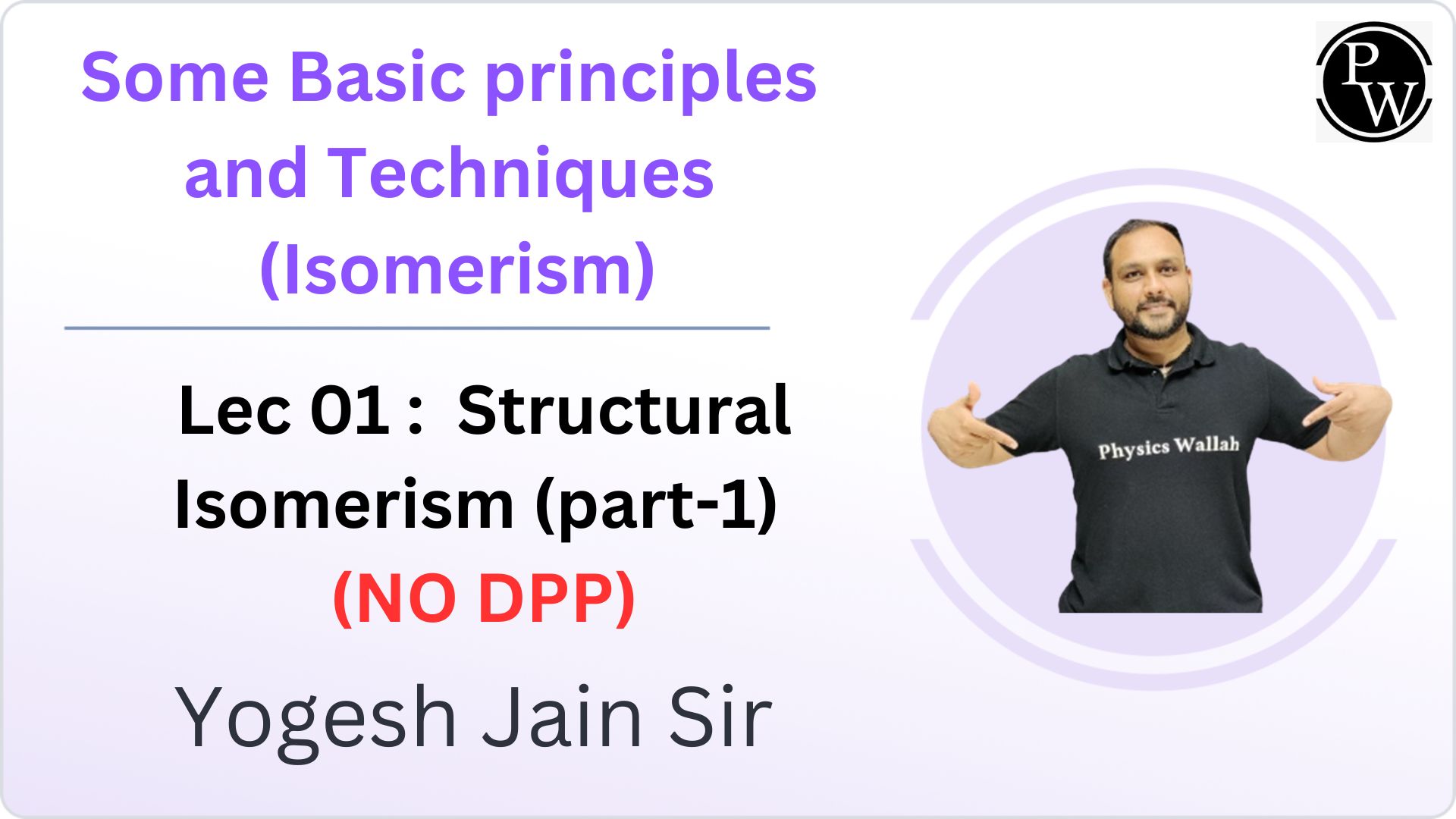 Some Basic principles and Techniques (Isomerism)

Lec 01 : Structural Isomerism (part-1)
(NO DPP)

Yogesh Jain Sir

PW

Physics Wallah